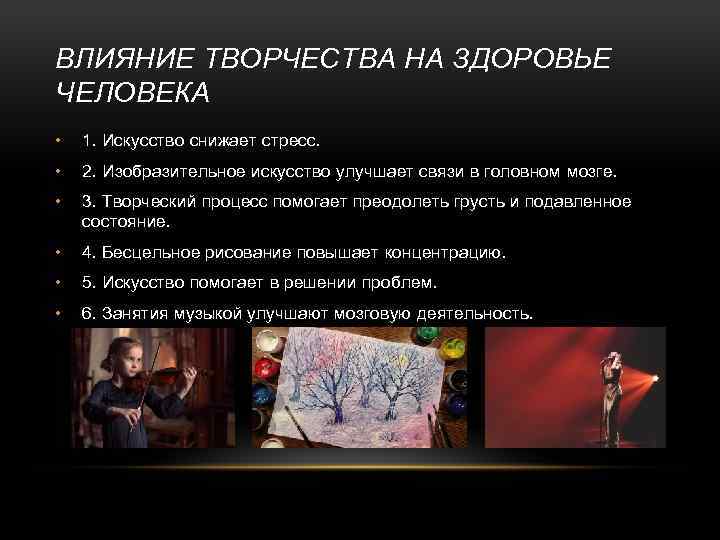 ВЛИЯНИЕ ТВОРЧЕСТВА НА ЗДОРОВЬЕ ЧЕЛОВЕКА

• 1. Искусство снижает стресс.

• 2. Изобразительное искусство улучшает связи в головном мозге.

• 3. Творческий процесс помогает преодолеть грусть и подавленное состояние.

• 4. Бесцельное рисование повышает концентрацию.

• 5. Искусство помогает в решении проблем.

• 6. Занятия музыкой улучшают мозговую деятельность.